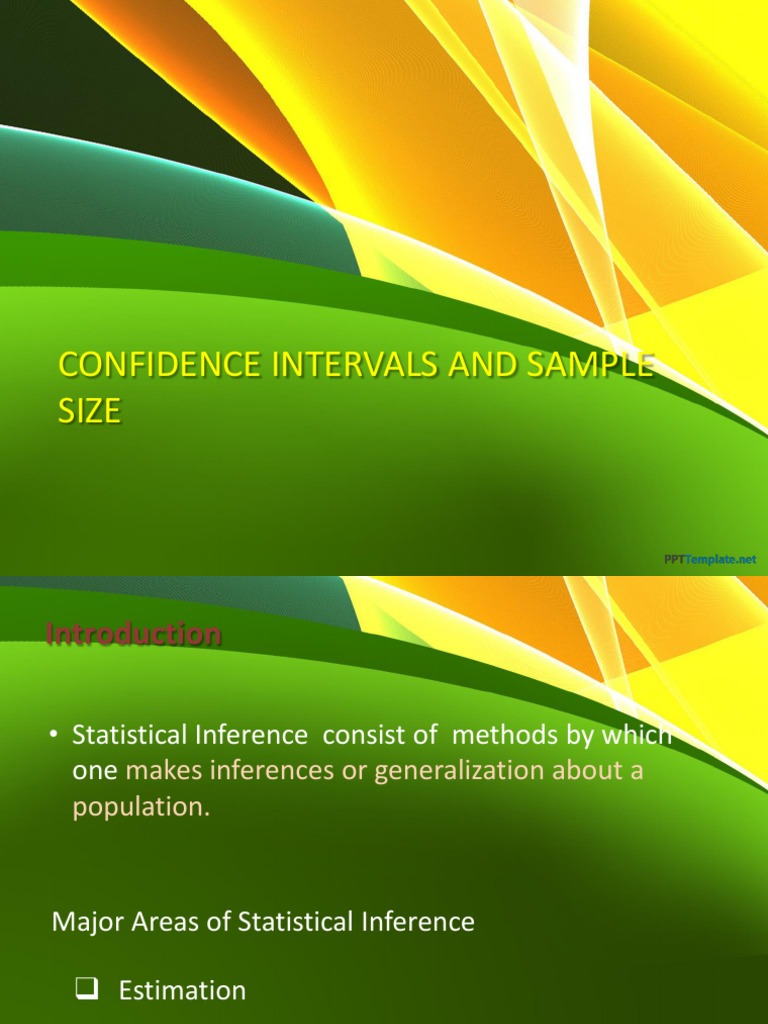 CONFIDENCE INTERVALS AND SAMPLE SIZE

PPTTemplate.net

Introduction

• Statistical Inference consist of methods by which one makes inferences or generalization about a population.

Major Areas of Statistical Inference

❑ Estimation